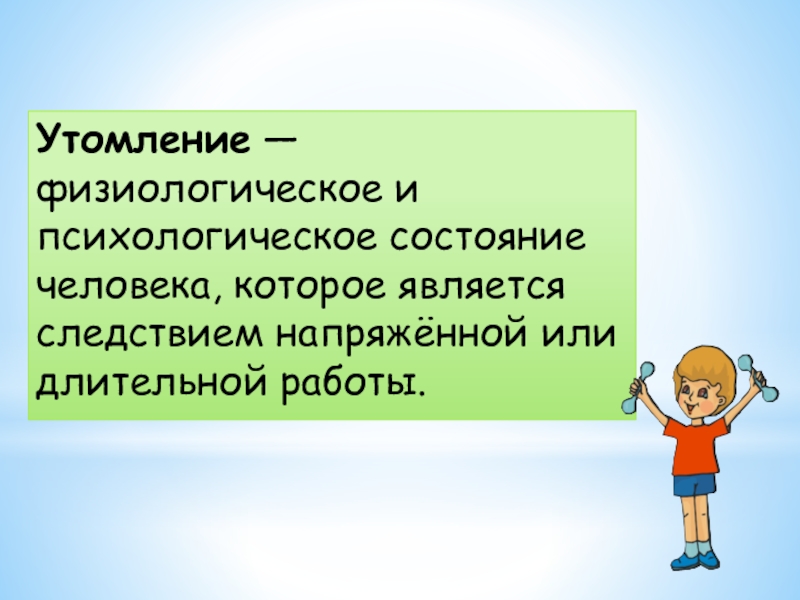 Утомление — физиологическое и психологическое состояние человека, которое является следствием напряжённой или длительной работы.